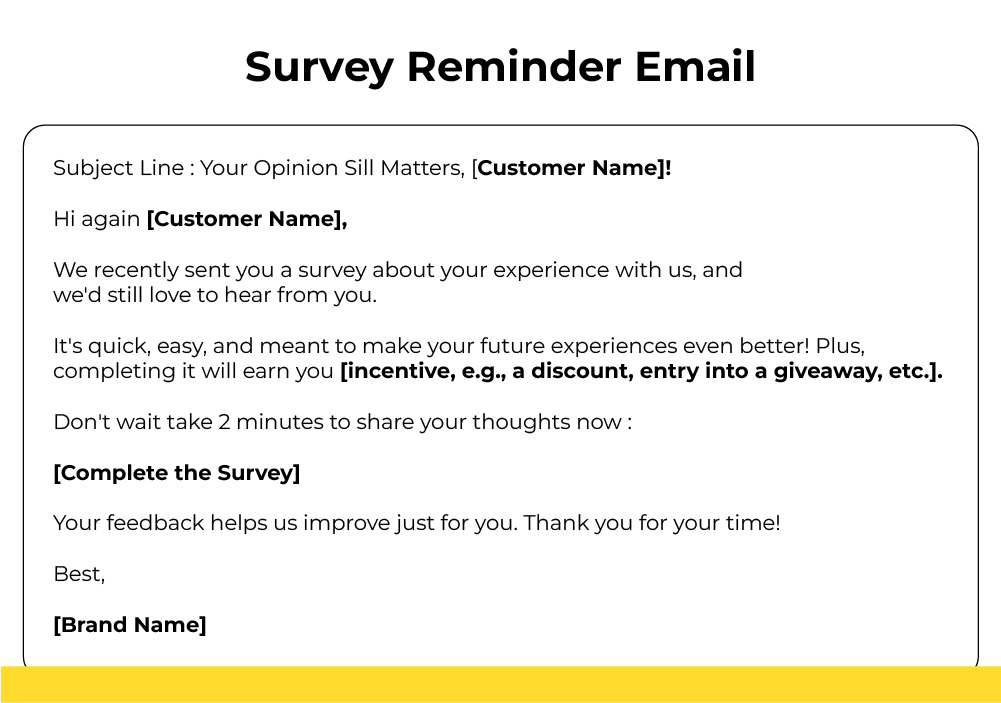 Survey Reminder Email

Subject Line : Your Opinion Sill Matters, [Customer Name]!

Hi again [Customer Name],

We recently sent you a survey about your experience with us, and we'd still love to hear from you.

It's quick, easy, and meant to make your future experiences even better! Plus, completing it will earn you [incentive, e.g., a discount, entry into a giveaway, etc.].

Don't wait take 2 minutes to share your thoughts now :

[Complete the Survey]

Your feedback helps us improve just for you. Thank you for your time!

Best,

[Brand Name]